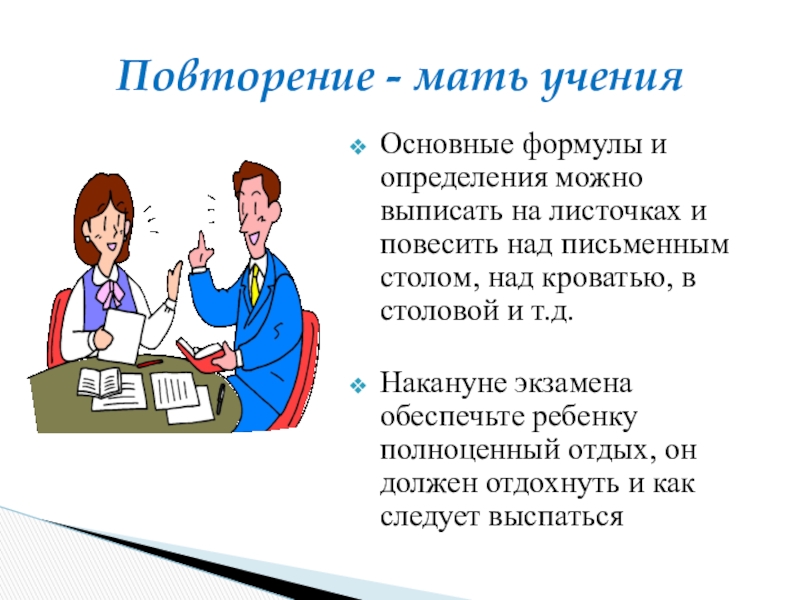 Повторение - мать учения

Основные формулы и определения можно выписать на листочках и повесить над письменным столом, над кроватью, в столовой и т.д.

Накануне экзамена обеспечьте ребенку полноценный отдых, он должен отдохнуть и как следует выспаться